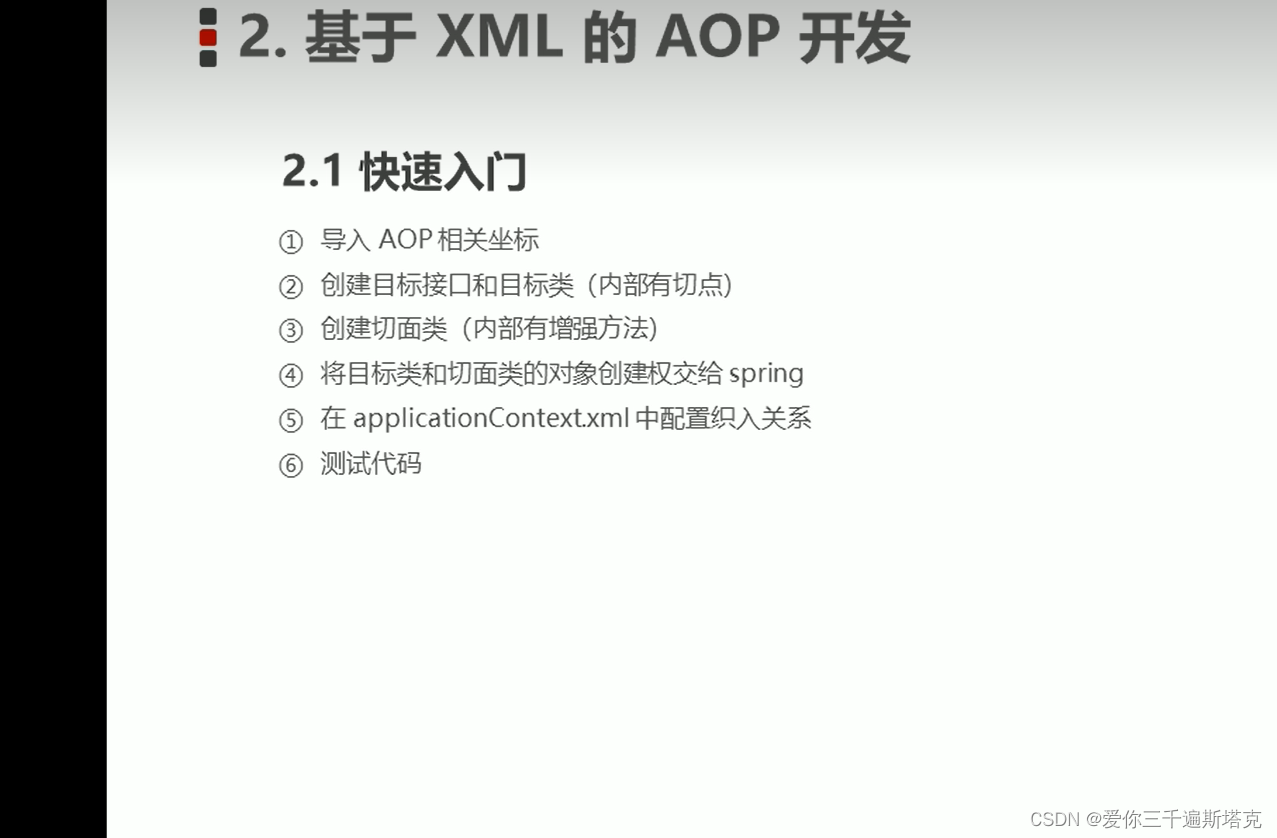 2. 基于 XML 的 AOP 开发

2.1 快速入门

① 导入 AOP 相关坐标
② 创建目标接口和目标类（内部有切点）
③ 创建切面类（内部有增强方法）
④ 将目标类和切面类的对象创建权交给 spring
⑤ 在 applicationContext.xml 中配置织入关系
⑥ 测试代码

CSDN @爱你三千遍斯塔克